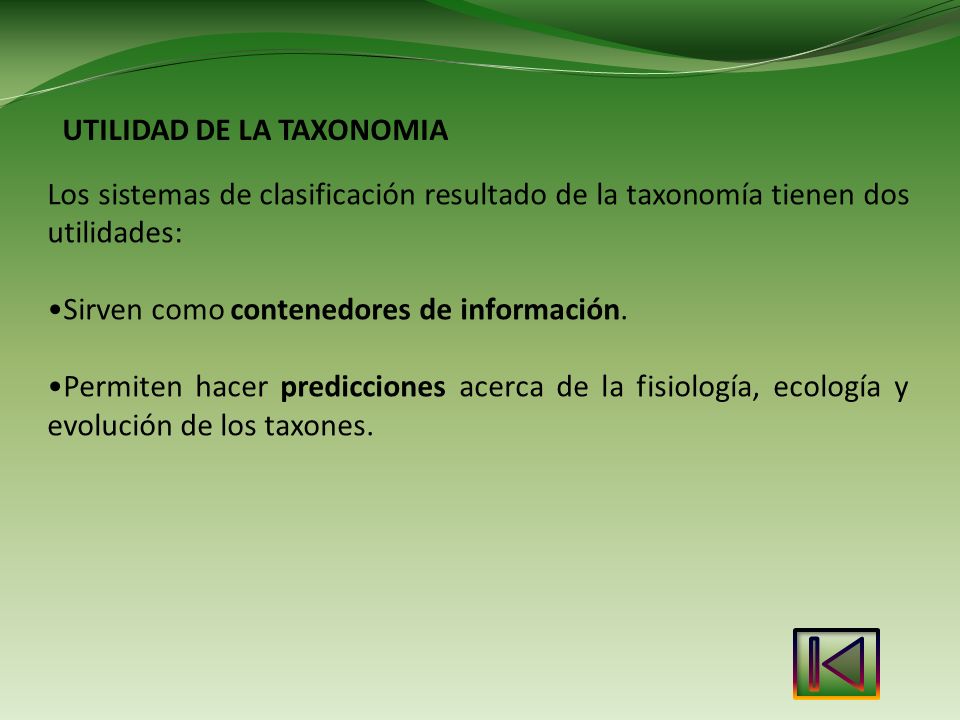 UTILIDAD DE LA TAXONOMIA

Los sistemas de clasificación resultado de la taxonomía tienen dos utilidades:

•Sirven como contenedores de información.

•Permiten hacer predicciones acerca de la fisiología, ecología y evolución de los taxones.